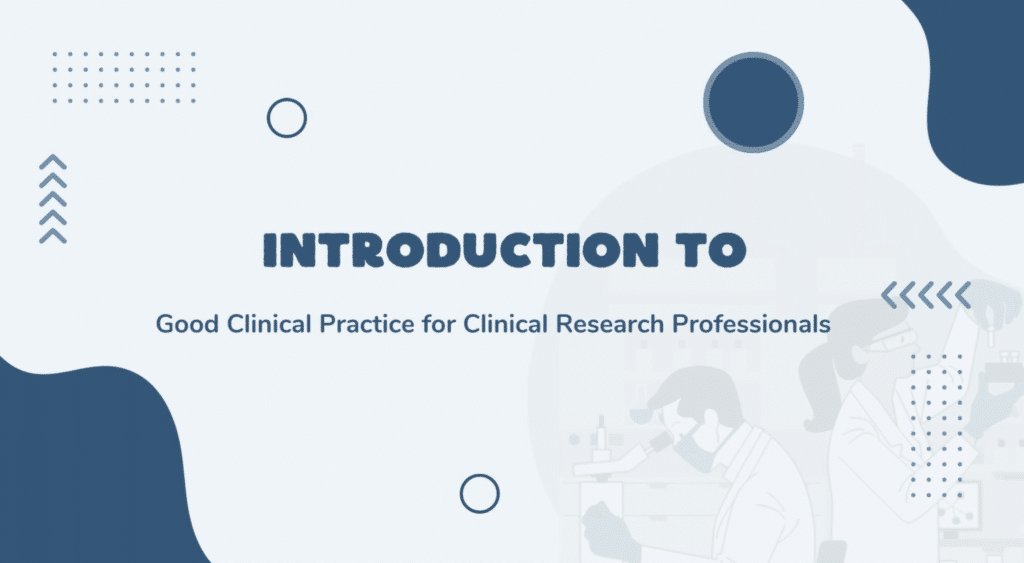 INTRODUCTION TO

Good Clinical Practice for Clinical Research Professionals